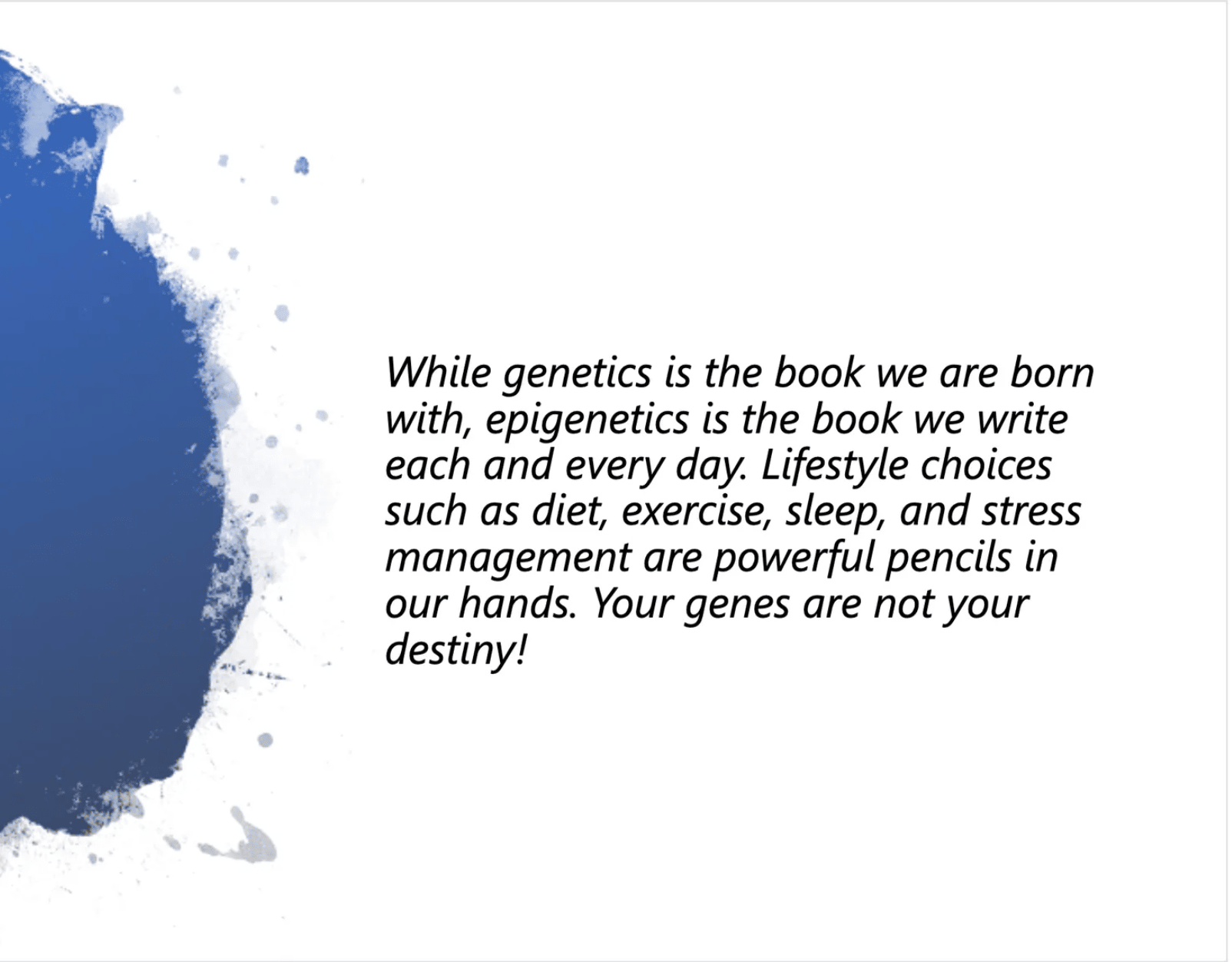 While genetics is the book we are born with, epigenetics is the book we write each and every day. Lifestyle choices such as diet, exercise, sleep, and stress management are powerful pencils in our hands. Your genes are not your destiny!